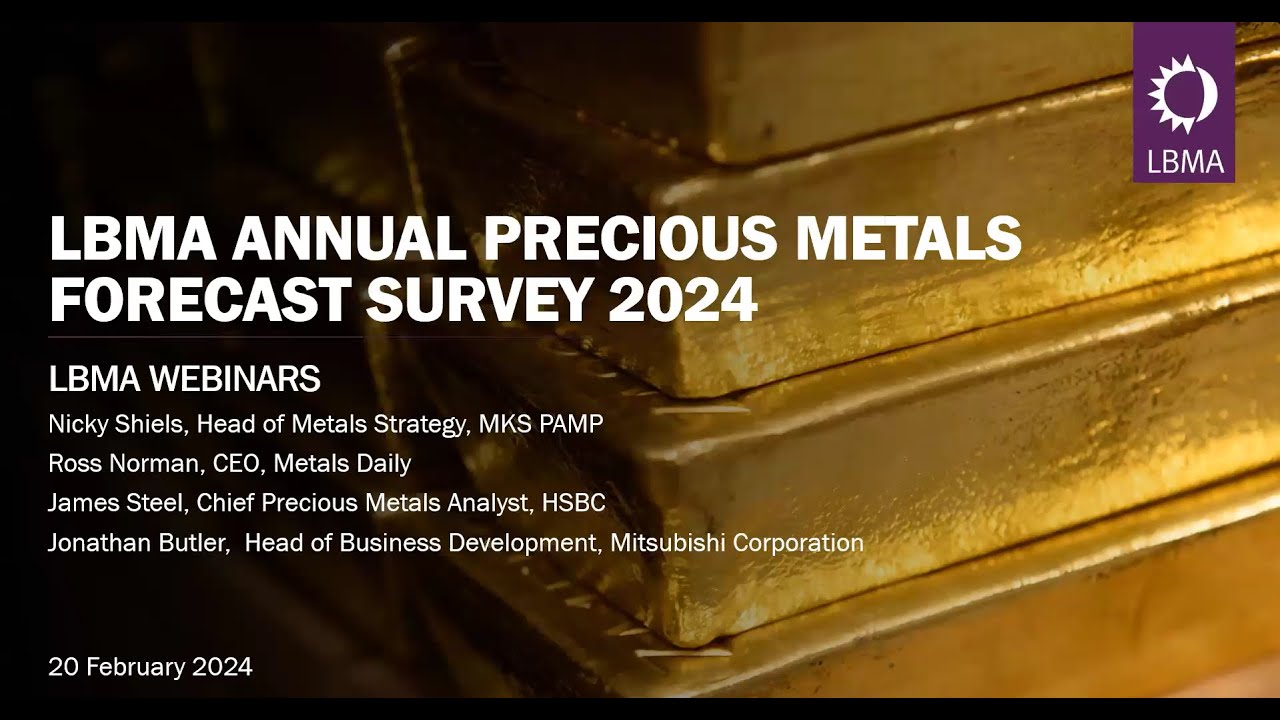 LBMA

LBMA ANNUAL PRECIOUS METALS FORECAST SURVEY 2024

LBMA WEBINARS

Nicky Shiels, Head of Metals Strategy, MKS PAMP

Ross Norman, CEO, Metals Daily

James Steel, Chief Precious Metals Analyst, HSBC

Jonathan Butler, Head of Business Development, Mitsubishi Corporation

20 February 2024